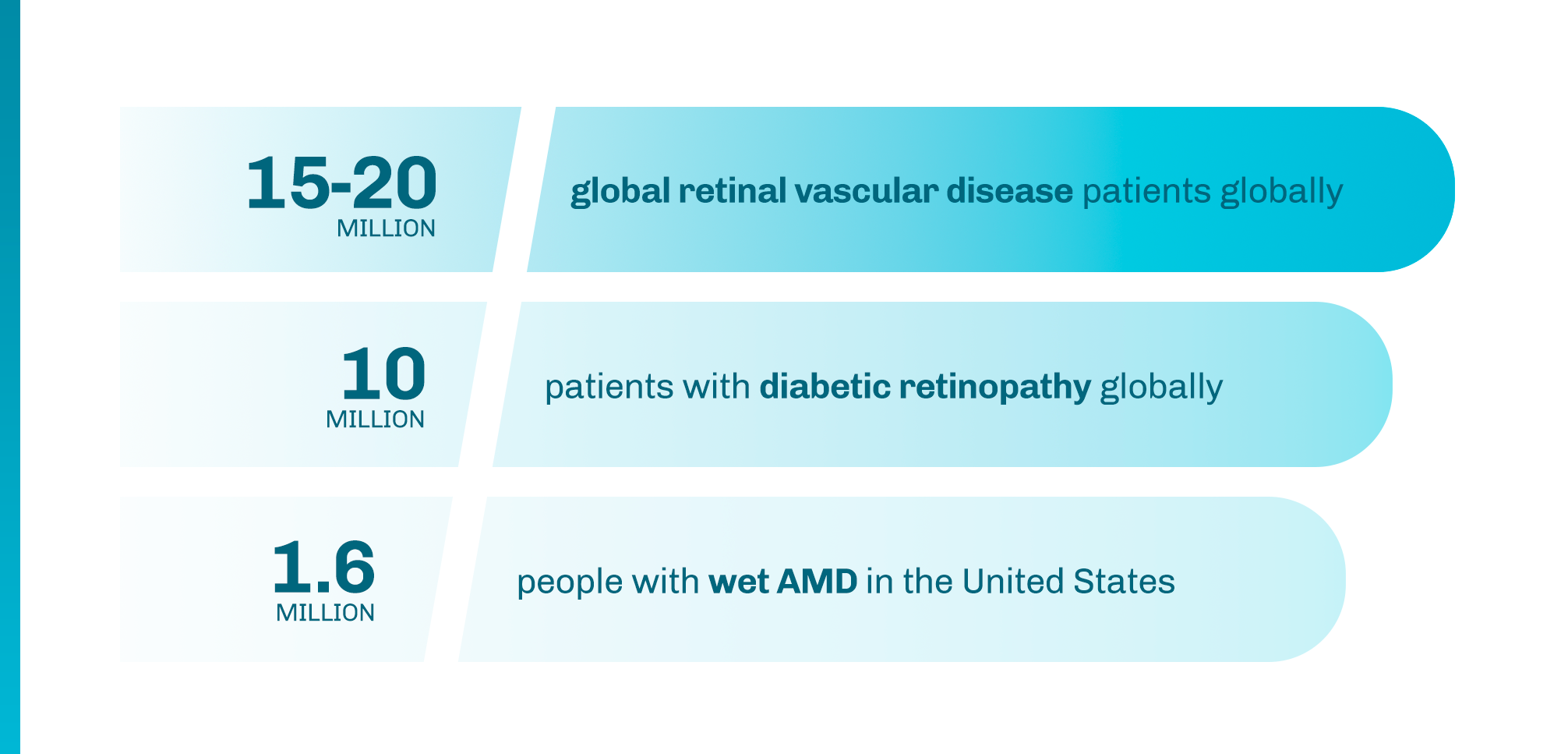 15-20
MILLION

global retinal vascular disease patients globally

10
MILLION

patients with diabetic retinopathy globally

1.6
MILLION

people with wet AMD in the United States